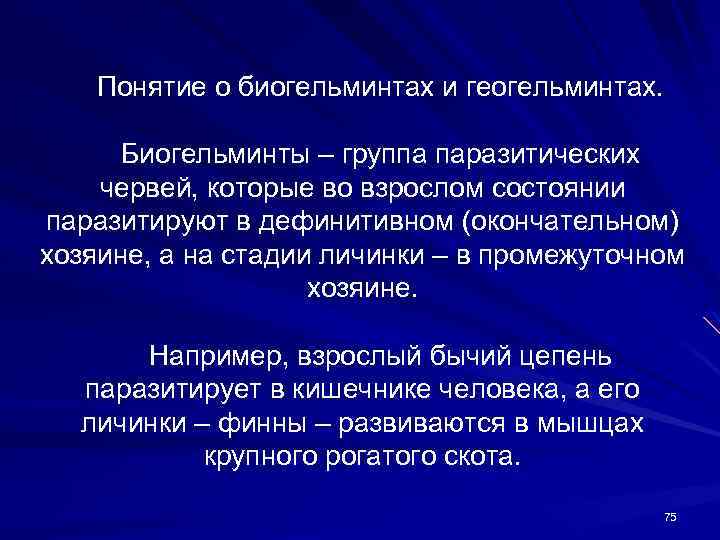 Понятие о биогельминтах и геогельминтах.

Биогельминты – группа паразитических червей, которые во взрослом состоянии паразитируют в дефинитивном (окончательном) хозяине, а на стадии личинки – в промежуточном хозяине.

Например, взрослый бычий цепень паразитирует в кишечнике человека, а его личинки – финны – развиваются в мышцах крупного рогатого скота.

75